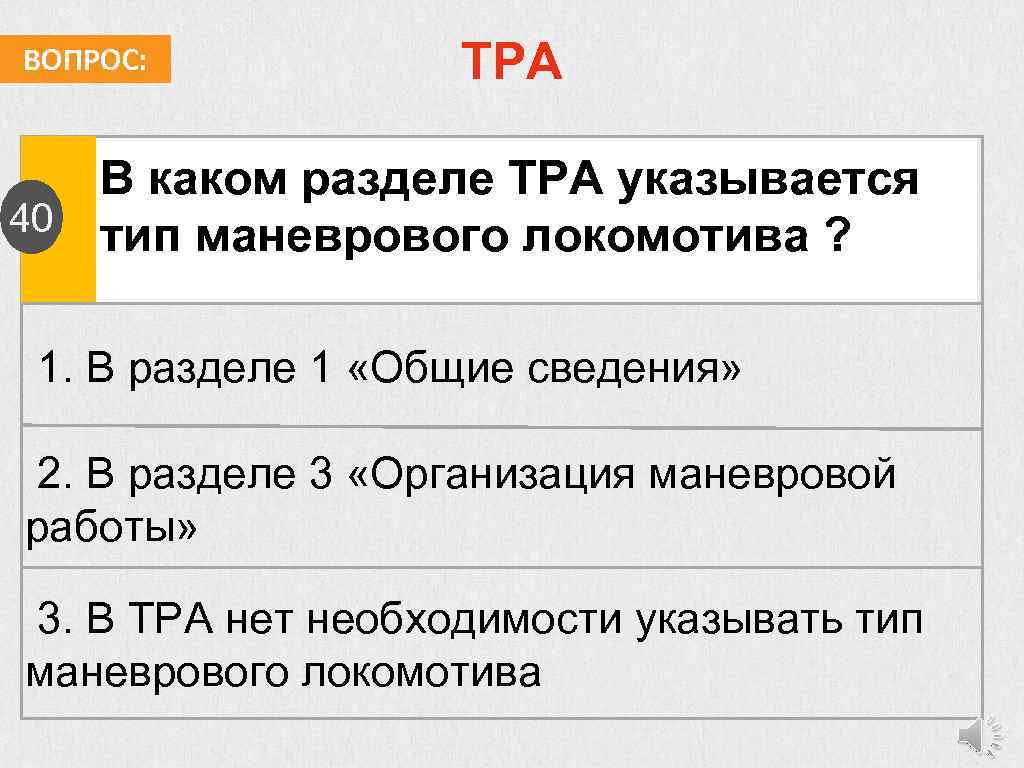 ВОПРОС:

ТРА

40

В каком разделе ТРА указывается тип маневрового локомотива ?

1. В разделе 1 «Общие сведения»

2. В разделе 3 «Организация маневровой работы»

3. В ТРА нет необходимости указывать тип маневрового локомотива